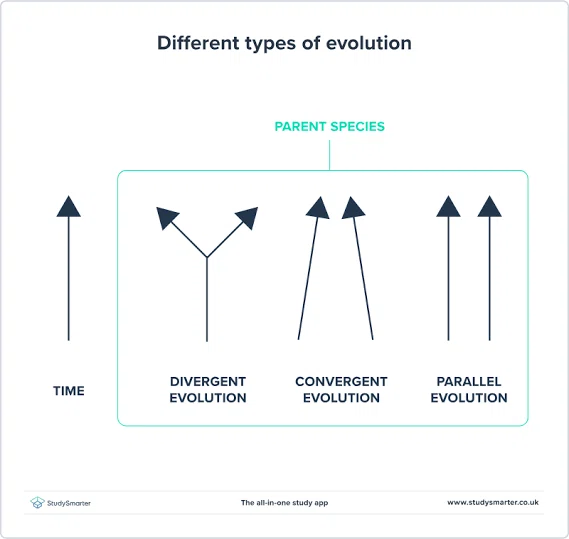 Different types of evolution

PARENT SPECIES

TIME

DIVERGENT EVOLUTION

CONVERGENT EVOLUTION

PARALLEL EVOLUTION

StudySmarter

The all-in-one study app

www.studysmarter.co.uk